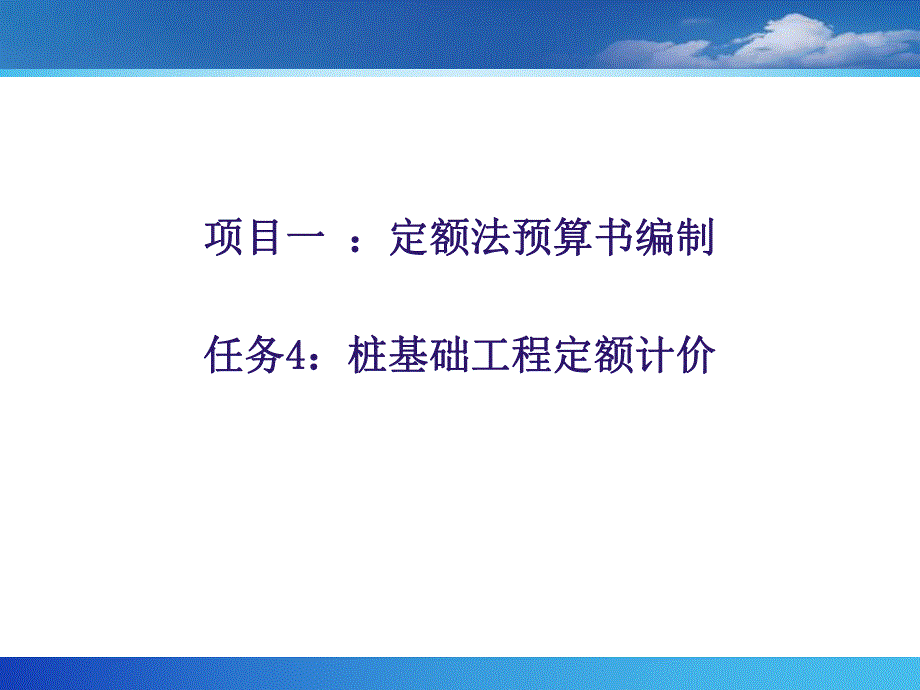 项目一 ：定额法预算书编制

任务4：桩基础工程定额计价